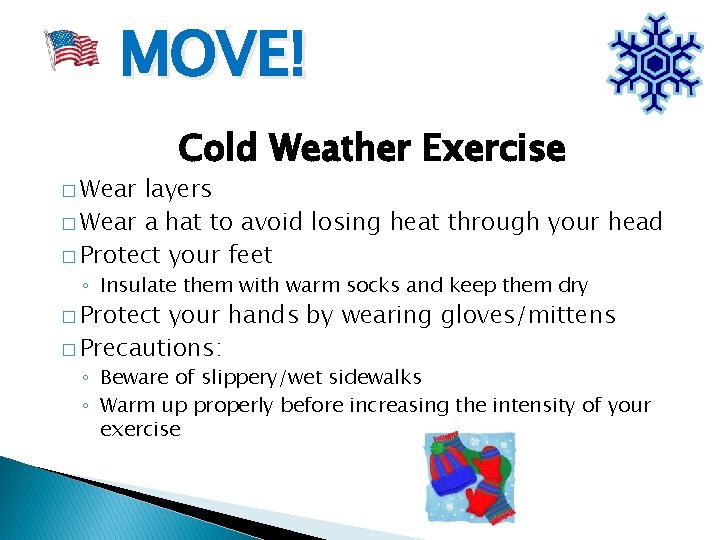 MOVE!

Cold Weather Exercise

□ Wear layers
□ Wear a hat to avoid losing heat through your head
□ Protect your feet
◦ Insulate them with warm socks and keep them dry
□ Protect your hands by wearing gloves/mittens
□ Precautions:
◦ Beware of slippery/wet sidewalks
◦ Warm up properly before increasing the intensity of your exercise